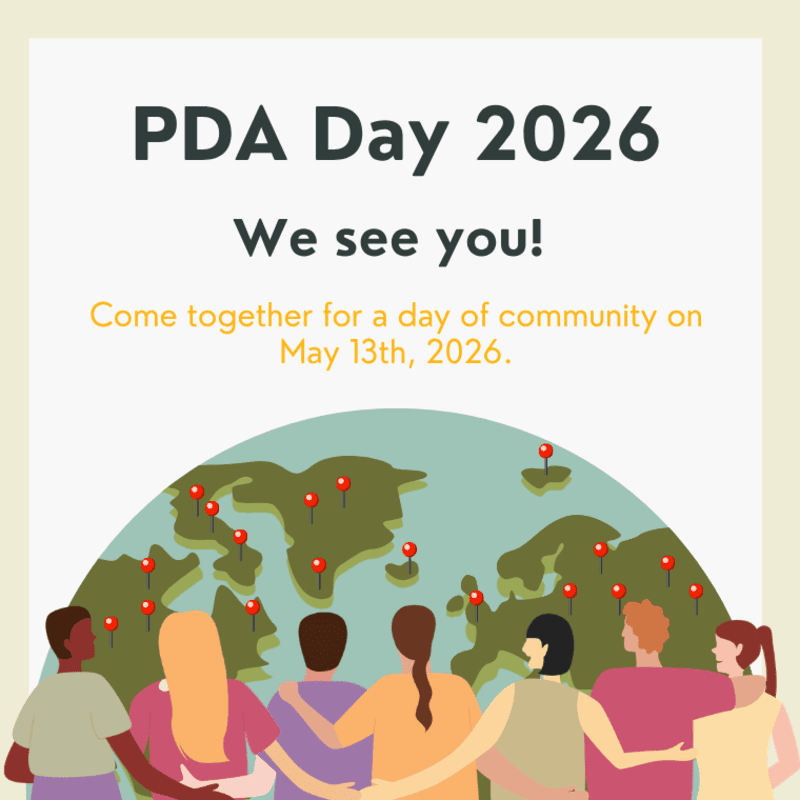 PDA Day 2026

We see you!

Come together for a day of community on May 13th, 2026.